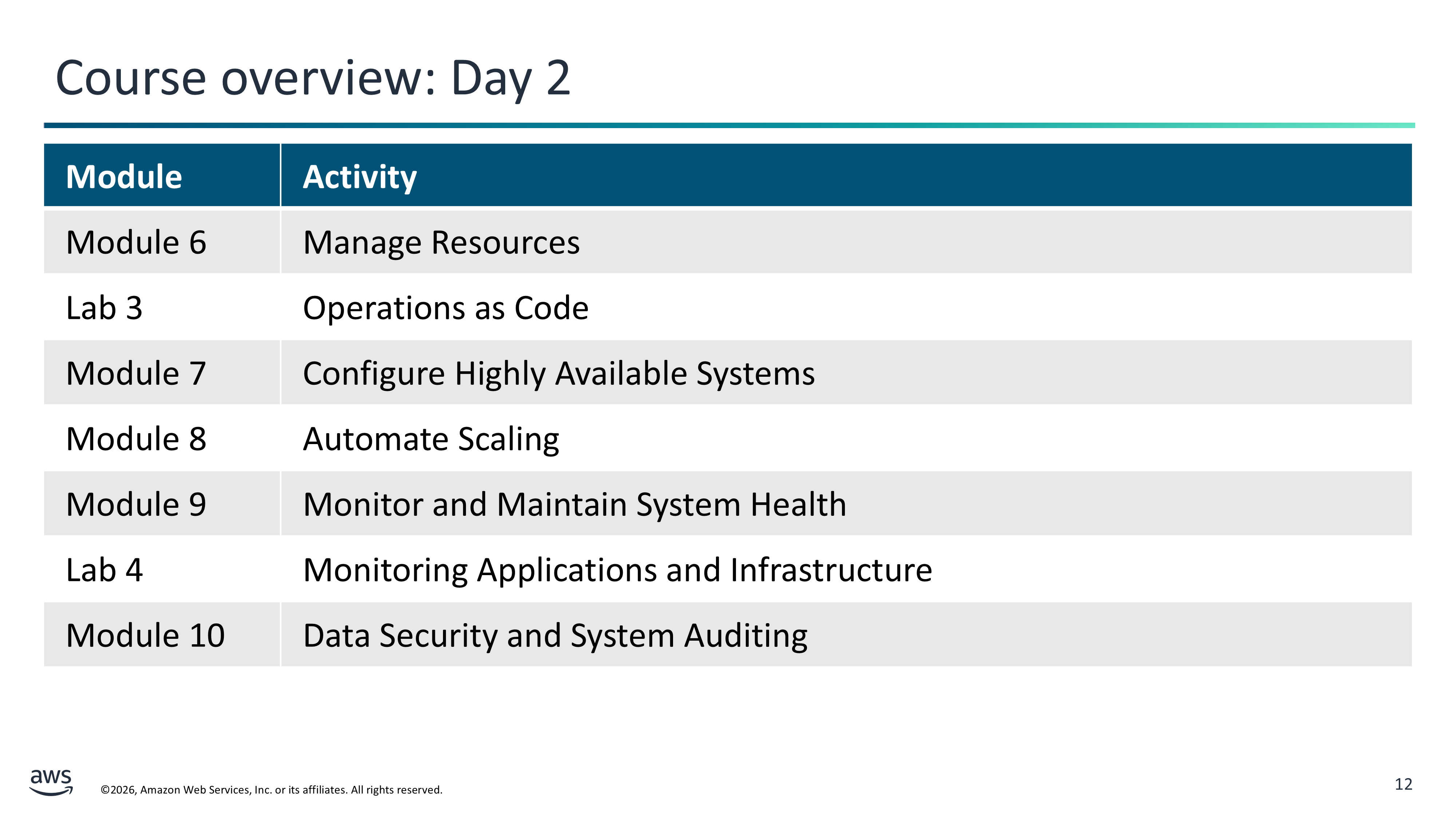 Course overview: Day 2

| Module | Activity |
|---|---|
| Module 6 | Manage Resources |
| Lab 3 | Operations as Code |
| Module 7 | Configure Highly Available Systems |
| Module 8 | Automate Scaling |
| Module 9 | Monitor and Maintain System Health |
| Lab 4 | Monitoring Applications and Infrastructure |
| Module 10 | Data Security and System Auditing |

aws

©2026, Amazon Web Services, Inc. or its affiliates. All rights reserved.

12